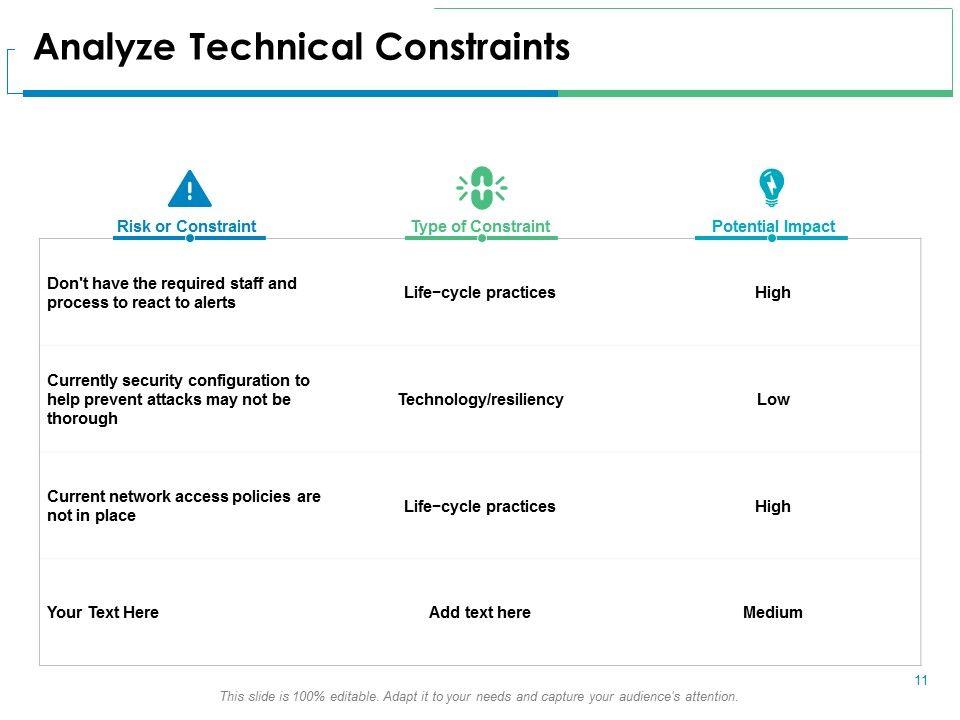 Analyze Technical Constraints

| Risk or Constraint | Type of Constraint | Potential Impact |
|---|---|---|
| Don't have the required staff and process to react to alerts | Life−cycle practices | High |
| Currently security configuration to help prevent attacks may not be thorough | Technology/resiliency | Low |
| Current network access policies are not in place | Life−cycle practices | High |
| Your Text Here | Add text here | Medium |

11

This slide is 100% editable. Adapt it to your needs and capture your audience's attention.